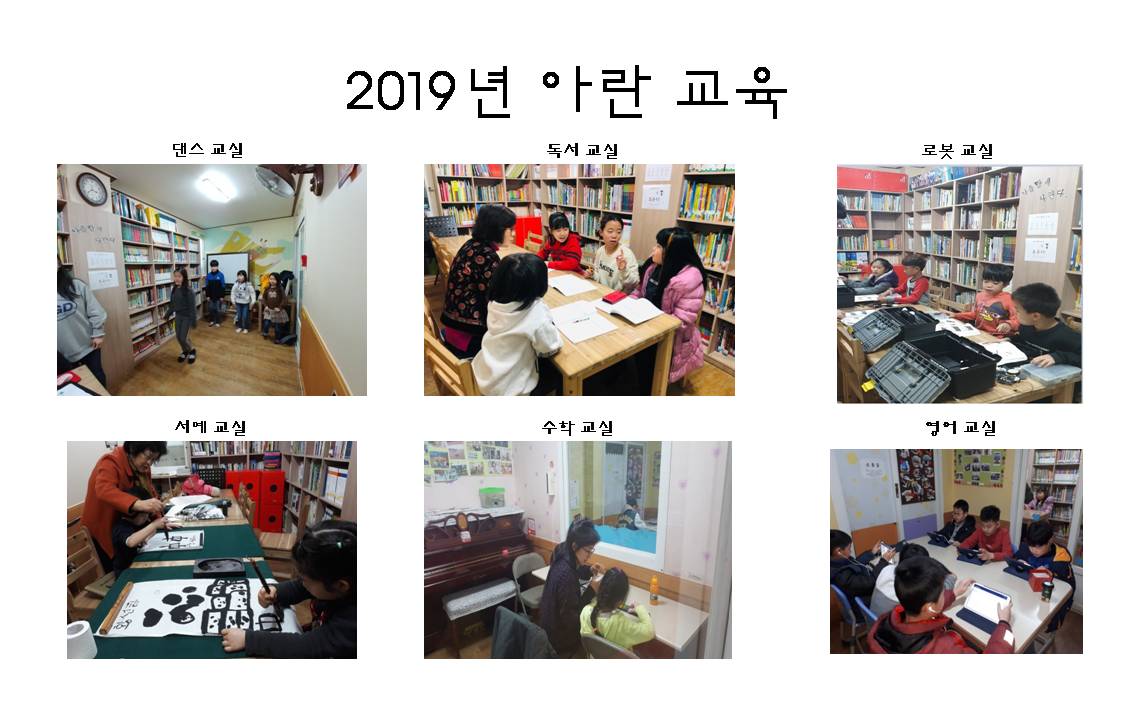 2019년 아란 교육

댄스 교실

독서 교실

로봇 교실

서예 교실

수학 교실

영어 교실